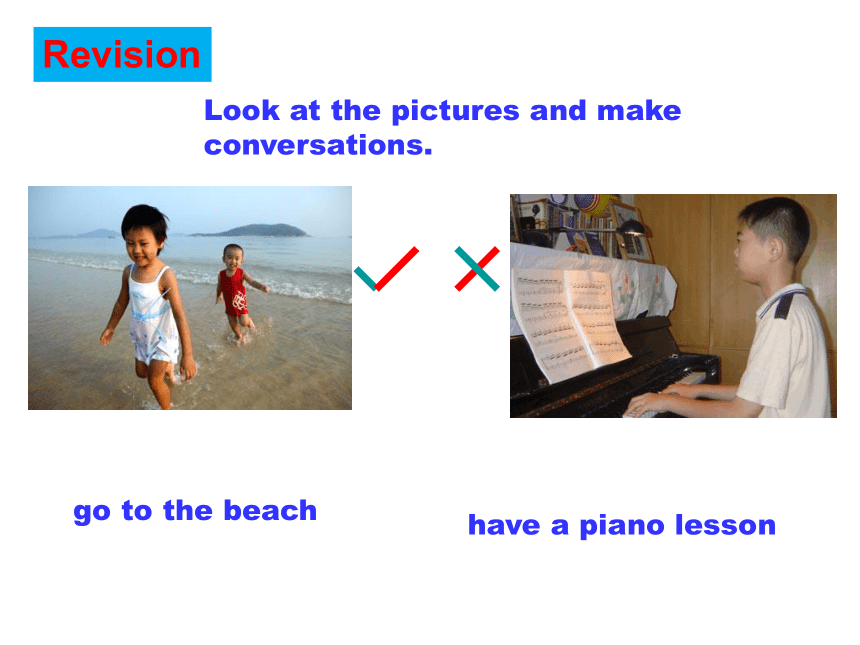 Revision

Look at the pictures and make conversations.

go to the beach

have a piano lesson